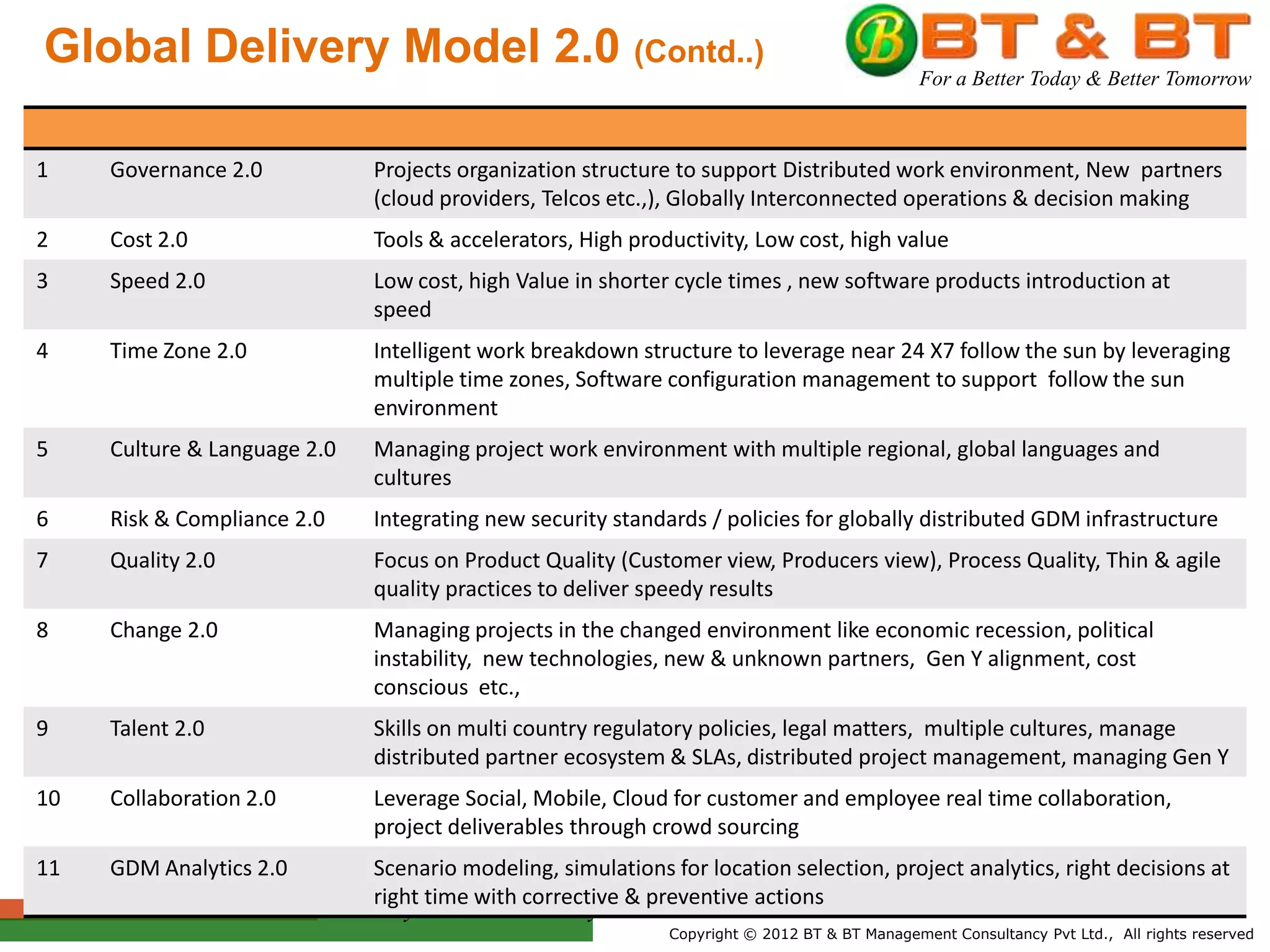 Global Delivery Model 2.0 (Contd..)

B BT & BT
For a Better Today & Better Tomorrow

| | | |
|---|---|---|
| 1 | Governance 2.0 | Projects organization structure to support Distributed work environment, New partners (cloud providers, Telcos etc.,), Globally Interconnected operations & decision making |
| 2 | Cost 2.0 | Tools & accelerators, High productivity, Low cost, high value |
| 3 | Speed 2.0 | Low cost, high Value in shorter cycle times , new software products introduction at speed |
| 4 | Time Zone 2.0 | Intelligent work breakdown structure to leverage near 24 X7 follow the sun by leveraging multiple time zones, Software configuration management to support follow the sun environment |
| 5 | Culture & Language 2.0 | Managing project work environment with multiple regional, global languages and cultures |
| 6 | Risk & Compliance 2.0 | Integrating new security standards / policies for globally distributed GDM infrastructure |
| 7 | Quality 2.0 | Focus on Product Quality (Customer view, Producers view), Process Quality, Thin & agile quality practices to deliver speedy results |
| 8 | Change 2.0 | Managing projects in the changed environment like economic recession, political instability, new technologies, new & unknown partners, Gen Y alignment, cost conscious etc., |
| 9 | Talent 2.0 | Skills on multi country regulatory policies, legal matters, multiple cultures, manage distributed partner ecosystem & SLAs, distributed project management, managing Gen Y |
| 10 | Collaboration 2.0 | Leverage Social, Mobile, Cloud for customer and employee real time collaboration, project deliverables through crowd sourcing |
| 11 | GDM Analytics 2.0 | Scenario modeling, simulations for location selection, project analytics, right decisions at right time with corrective & preventive actions |

Copyright © 2012 BT & BT Management Consultancy Pvt Ltd., All rights reserved